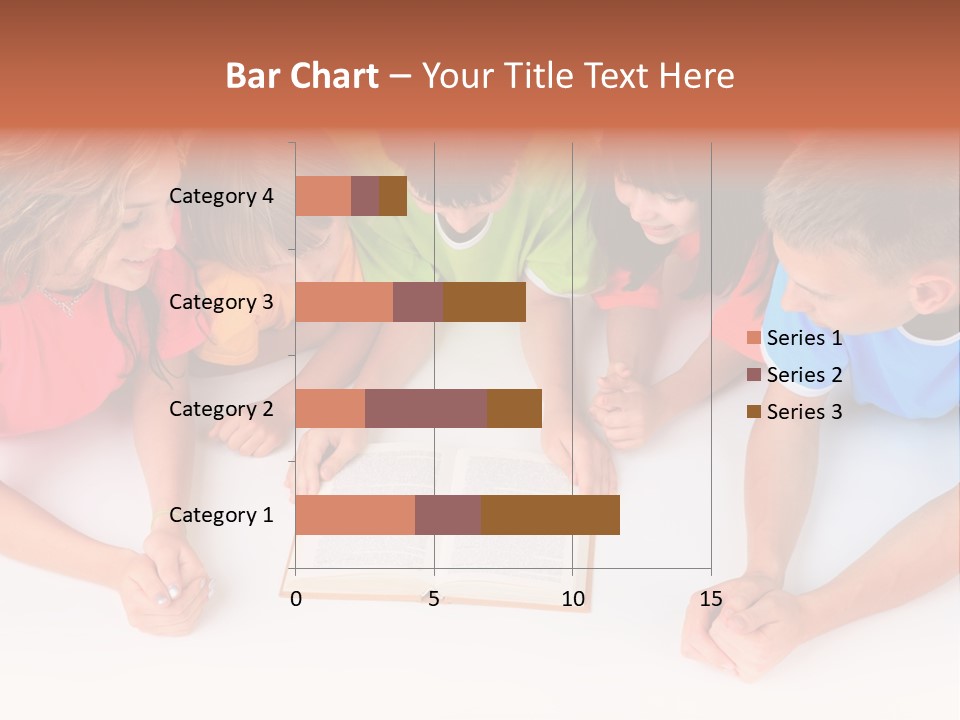 Bar Chart – Your Title Text Here

Category 4
Category 3
Category 2
Category 1

0
5
10
15

Series 1
Series 2
Series 3